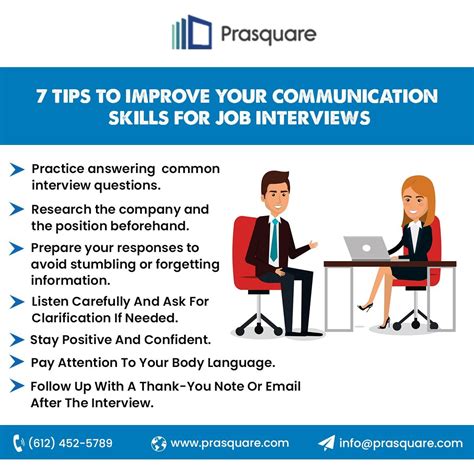 Prasquare

7 TIPS TO IMPROVE YOUR COMMUNICATION SKILLS FOR JOB INTERVIEWS

Practice answering common interview questions.

Research the company and the position beforehand.

Prepare your responses to avoid stumbling or forgetting information.

Listen Carefully And Ask For Clarification If Needed.

Stay Positive And Confident.

Pay Attention To Your Body Language.

Follow Up With A Thank-You Note Or Email After The Interview.

(612) 452-5789 www.prasquare.com info@prasquare.com